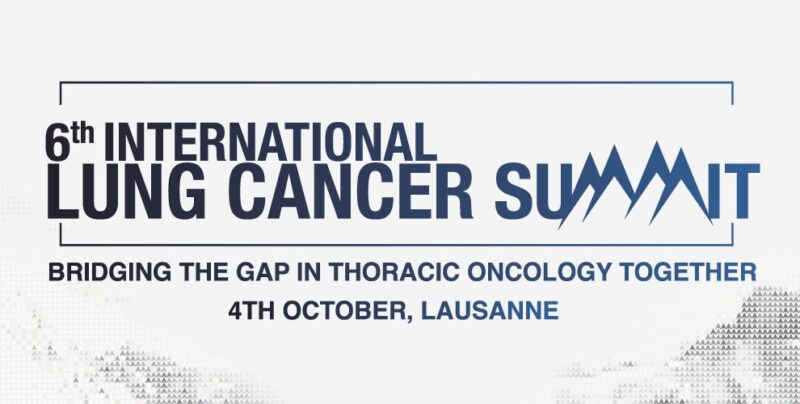 6th INTERNATIONAL
LUNG CANCER SUMMIT

BRIDGING THE GAP IN THORACIC ONCOLOGY TOGETHER

4TH OCTOBER, LAUSANNE